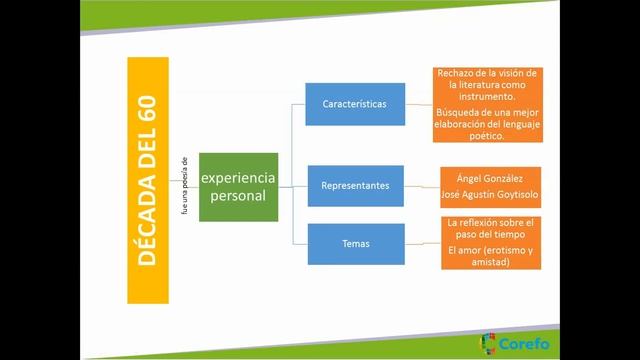 DÉCADA DEL 60

fue una poesía de

experiencia personal

Características

Rechazo de la visión de la literatura como instrumento.

Búsqueda de una mejor elaboración del lenguaje poético.

Representantes

Ángel González

José Agustín Goytisolo

Temas

La reflexión sobre el paso del tiempo

El amor (erotismo y amistad)

Corefo